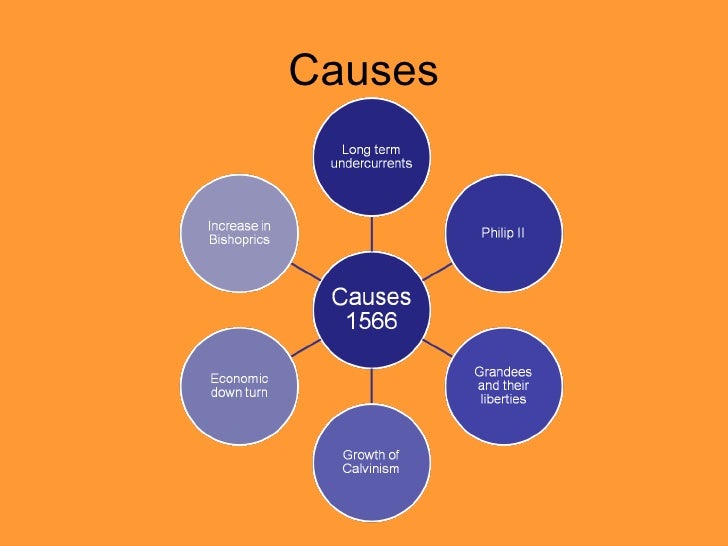 Causes

Causes 1566

Long term undercurrents

Philip II

Grandees and their liberties

Growth of Calvinism

Economic down turn

Increase in Bishoprics